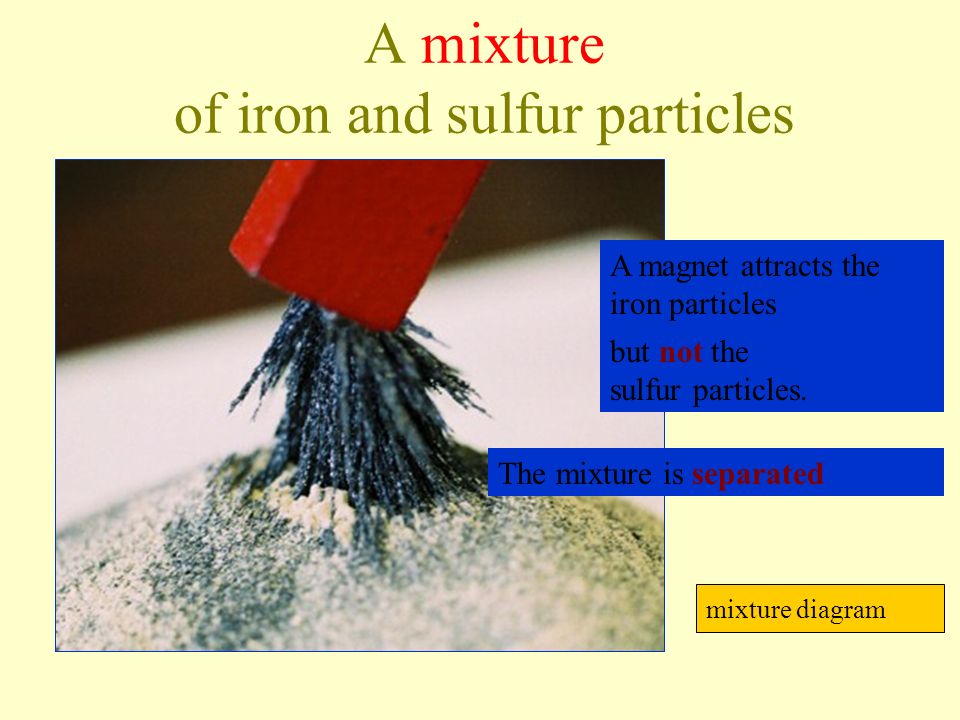 A mixture
of iron and sulfur particles

A magnet attracts the iron particles

but not the sulfur particles.

The mixture is separated

mixture diagram